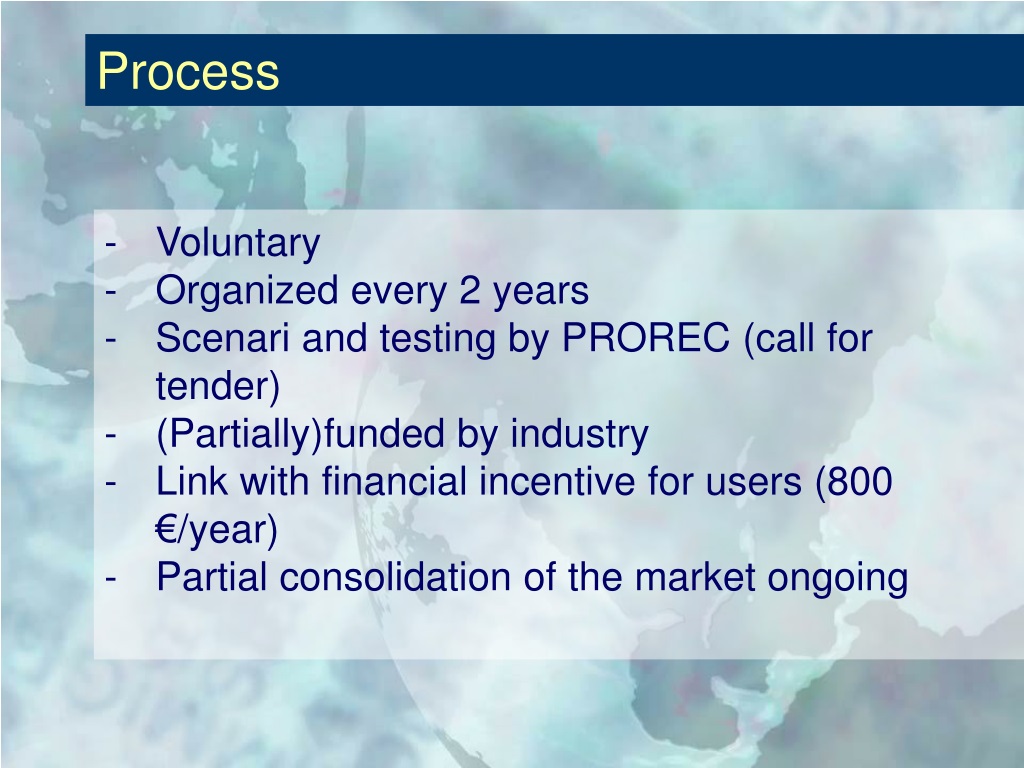 Process

- Voluntary
- Organized every 2 years
- Scenari and testing by PROREC (call for tender)
- (Partially)funded by industry
- Link with financial incentive for users (800 €/year)
- Partial consolidation of the market ongoing